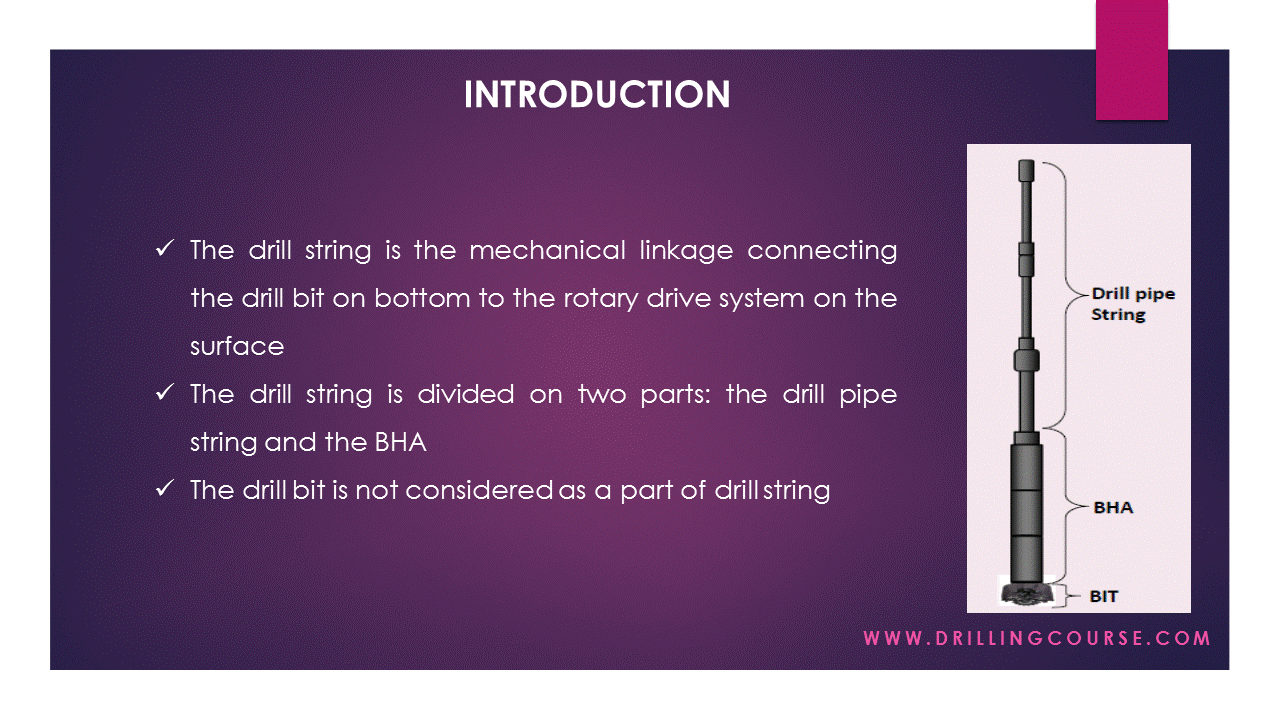 INTRODUCTION

✓ The drill string is the mechanical linkage connecting the drill bit on bottom to the rotary drive system on the surface

✓ The drill string is divided on two parts: the drill pipe string and the BHA

✓ The drill bit is not considered as a part of drill string

Drill pipe String

BHA

BIT

WWW.DRILLINGCOURSE.COM